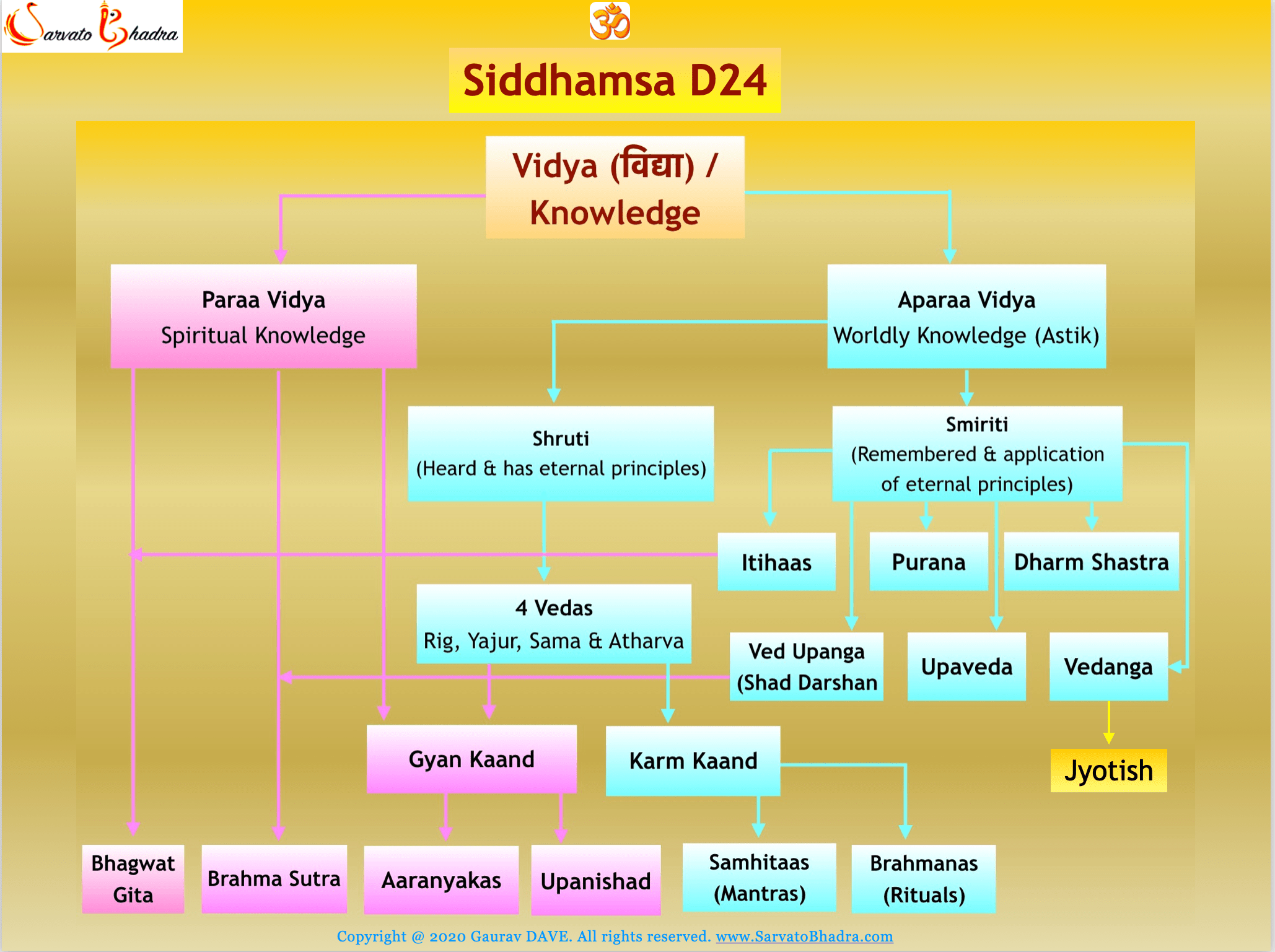 Sarvato Bhadra

ॐ

Siddhamsa D24

Vidya (विद्या) / Knowledge

Paraa Vidya
Spiritual Knowledge

Aparaa Vidya
Worldly Knowledge (Astik)

Shruti
(Heard & has eternal principles)

Smiriti
(Remembered & application of eternal principles)

Itihaas

Purana

Dharm Shastra

4 Vedas
Rig, Yajur, Sama & Atharva

Ved Upanga
(Shad Darshan

Upaveda

Vedanga

Gyan Kaand

Karm Kaand

Jyotish

Bhagwat Gita

Brahma Sutra

Aaranyakas

Upanishad

Samhitaas
(Mantras)

Brahmanas
(Rituals)

Copyright @ 2020 Gaurav DAVE. All rights reserved. www.SarvatoBhadra.com